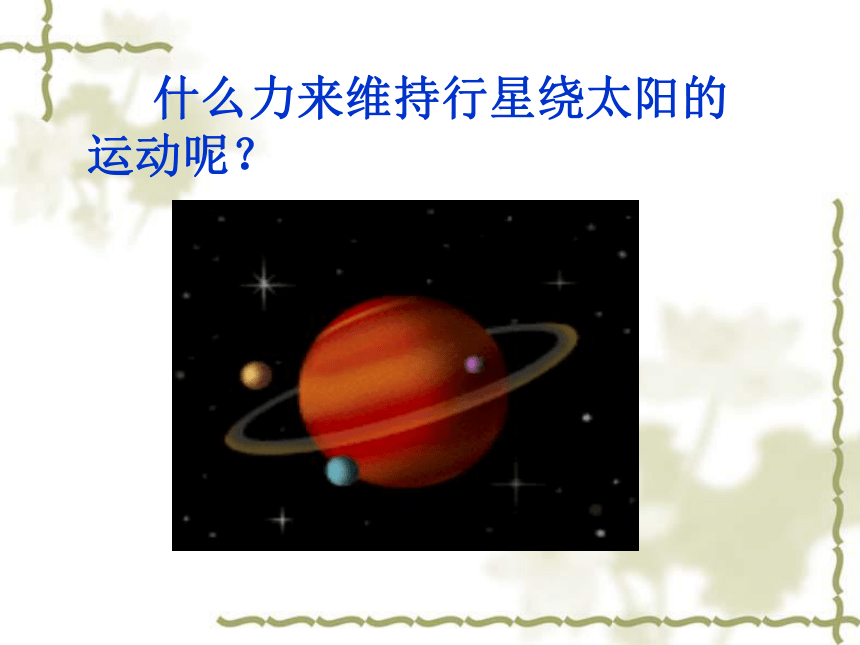 什么力来维持行星绕太阳的运动呢？